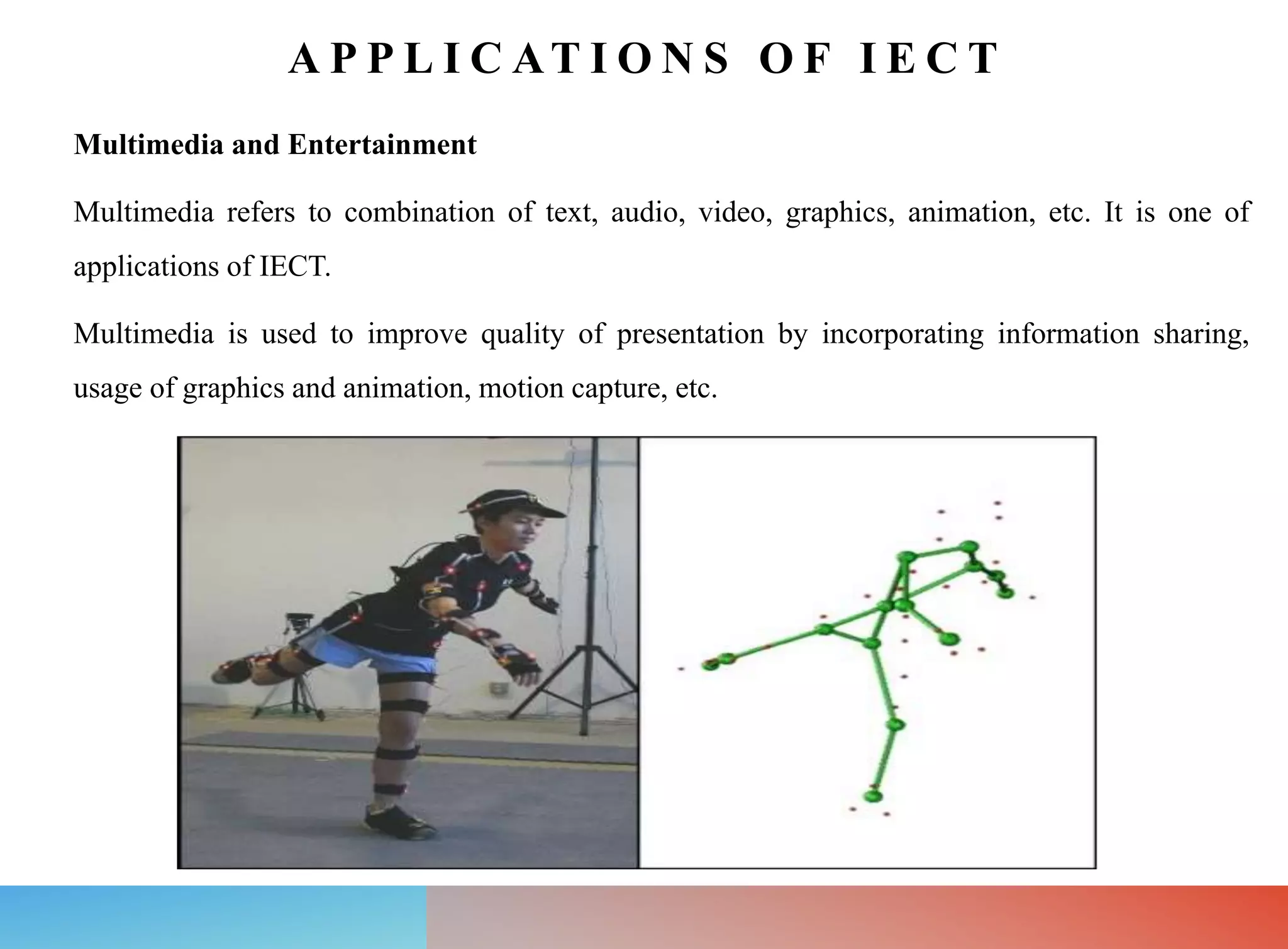 APPLICATIONS OF IECT

Multimedia and Entertainment

Multimedia refers to combination of text, audio, video, graphics, animation, etc. It is one of applications of IECT.

Multimedia is used to improve quality of presentation by incorporating information sharing, usage of graphics and animation, motion capture, etc.